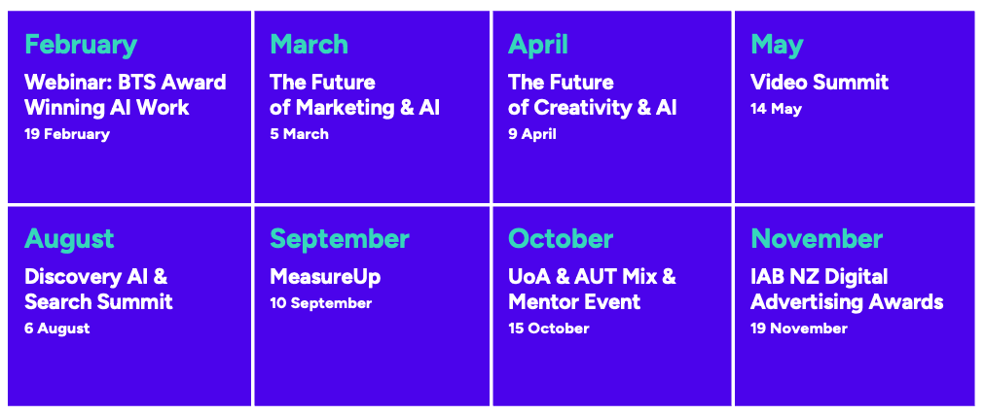 February
Webinar: BTS Award Winning AI Work
19 February

March
The Future of Marketing & AI
5 March

April
The Future of Creativity & AI
9 April

May
Video Summit
14 May

August
Discovery AI & Search Summit
6 August

September
MeasureUp
10 September

October
UoA & AUT Mix & Mentor Event
15 October

November
IAB NZ Digital Advertising Awards
19 November